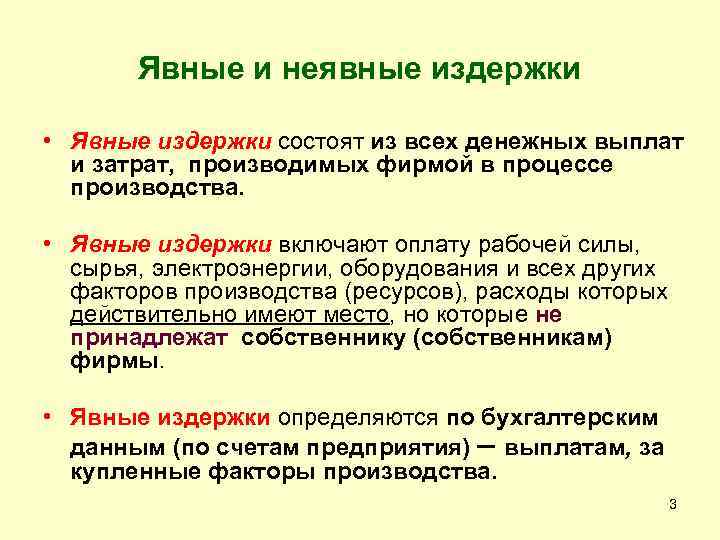 Явные и неявные издержки

• Явные издержки состоят из всех денежных выплат и затрат, производимых фирмой в процессе производства.

• Явные издержки включают оплату рабочей силы, сырья, электроэнергии, оборудования и всех других факторов производства (ресурсов), расходы которых действительно имеют место, но которые не принадлежат собственнику (собственникам) фирмы.

• Явные издержки определяются по бухгалтерским данным (по счетам предприятия) – выплатам, за купленные факторы производства.

3